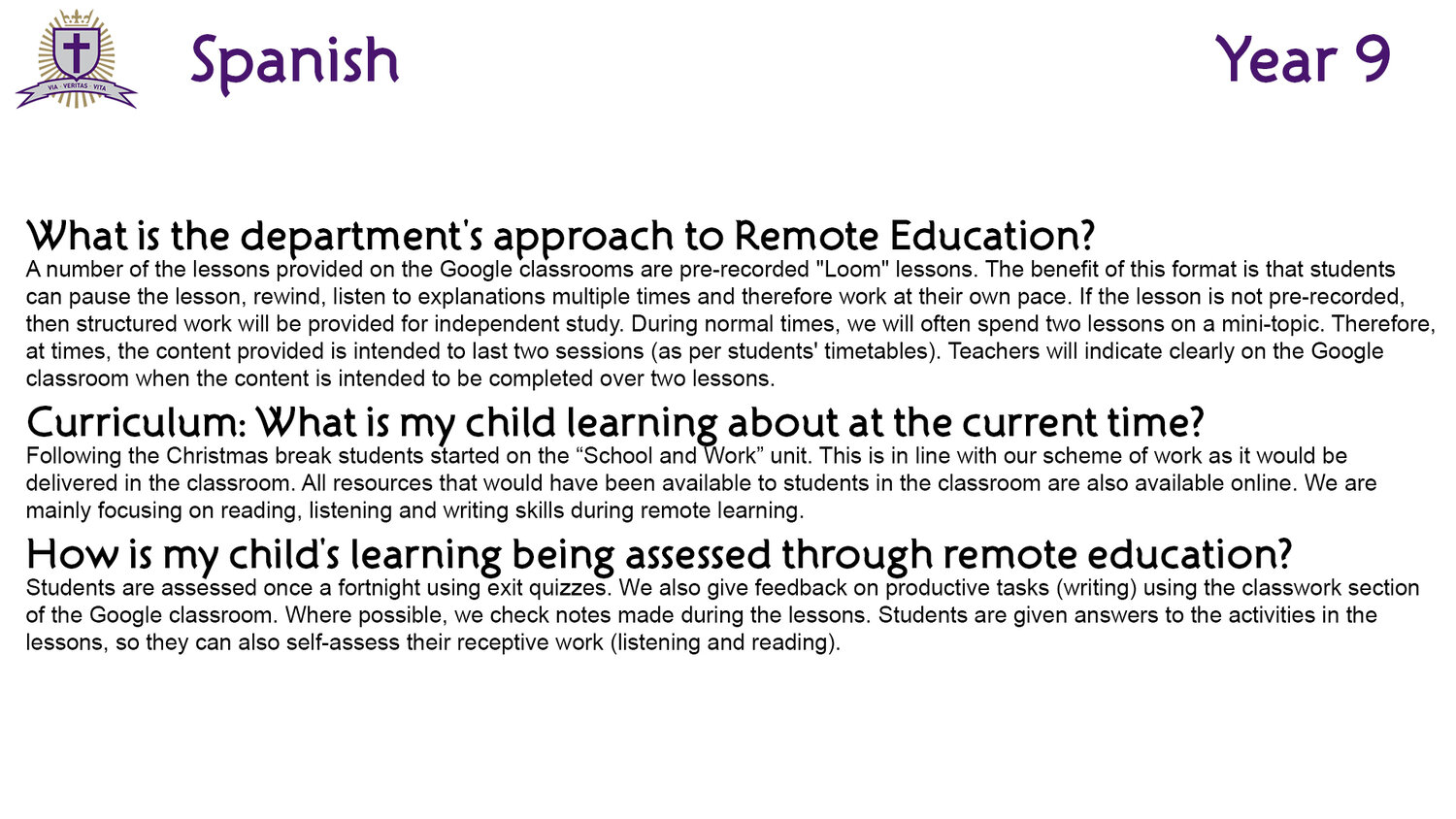 VIA · VERITAS · VITA

Spanish

Year 9

What is the department's approach to Remote Education?
A number of the lessons provided on the Google classrooms are pre-recorded "Loom" lessons. The benefit of this format is that students can pause the lesson, rewind, listen to explanations multiple times and therefore work at their own pace. If the lesson is not pre-recorded, then structured work will be provided for independent study. During normal times, we will often spend two lessons on a mini-topic. Therefore, at times, the content provided is intended to last two sessions (as per students' timetables). Teachers will indicate clearly on the Google classroom when the content is intended to be completed over two lessons.

Curriculum: What is my child learning about at the current time?
Following the Christmas break students started on the “School and Work” unit. This is in line with our scheme of work as it would be delivered in the classroom. All resources that would have been available to students in the classroom are also available online. We are mainly focusing on reading, listening and writing skills during remote learning.

How is my child's learning being assessed through remote education?
Students are assessed once a fortnight using exit quizzes. We also give feedback on productive tasks (writing) using the classwork section of the Google classroom. Where possible, we check notes made during the lessons. Students are given answers to the activities in the lessons, so they can also self-assess their receptive work (listening and reading).